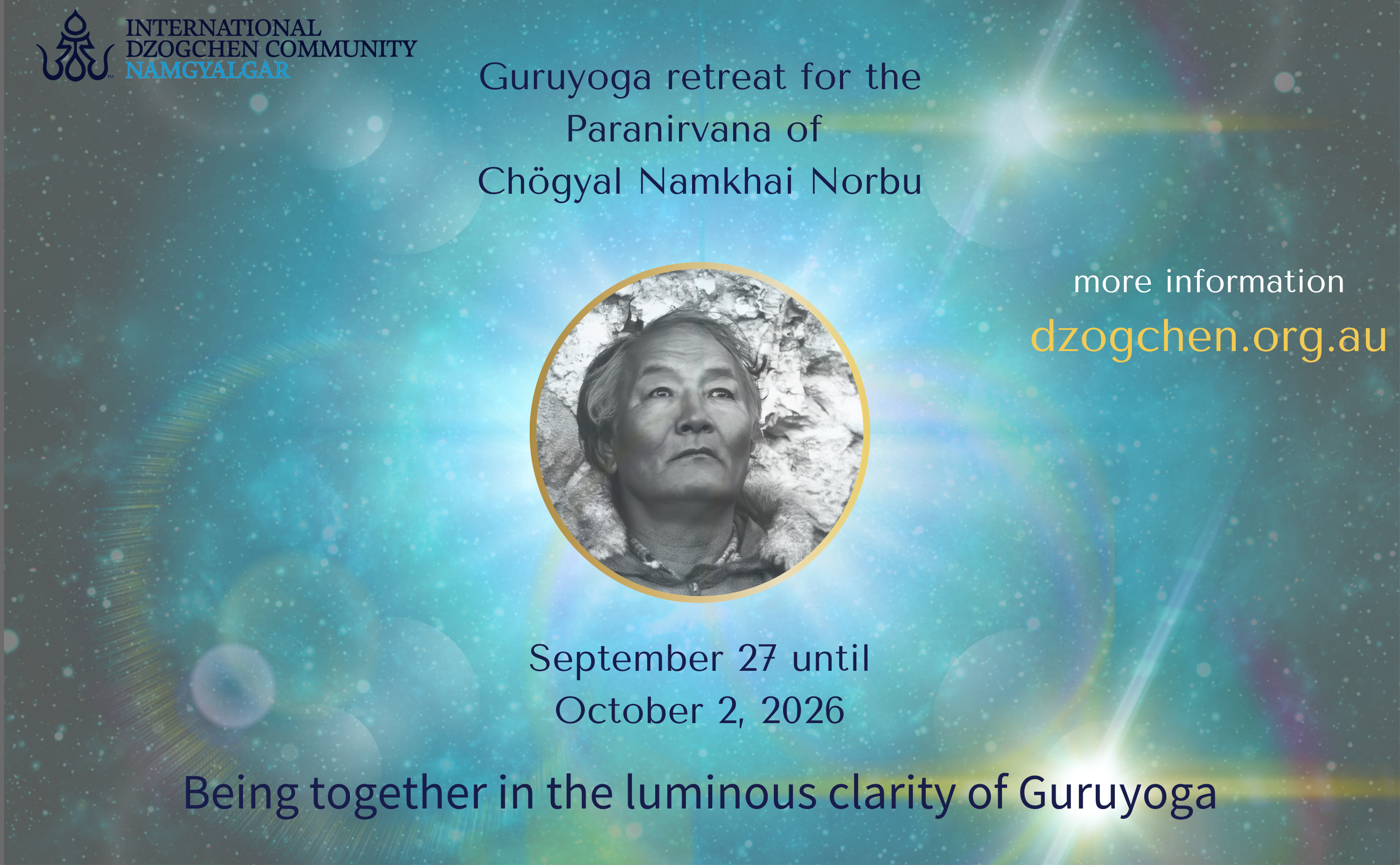 INTERNATIONAL DZOGCHEN COMMUNITY NAMGYALGAR

Guruyoga retreat for the Paranirvana of Chögyal Namkhai Norbu

more information
dzogchen.org.au

September 27 until October 2, 2026

Being together in the luminous clarity of Guruyoga